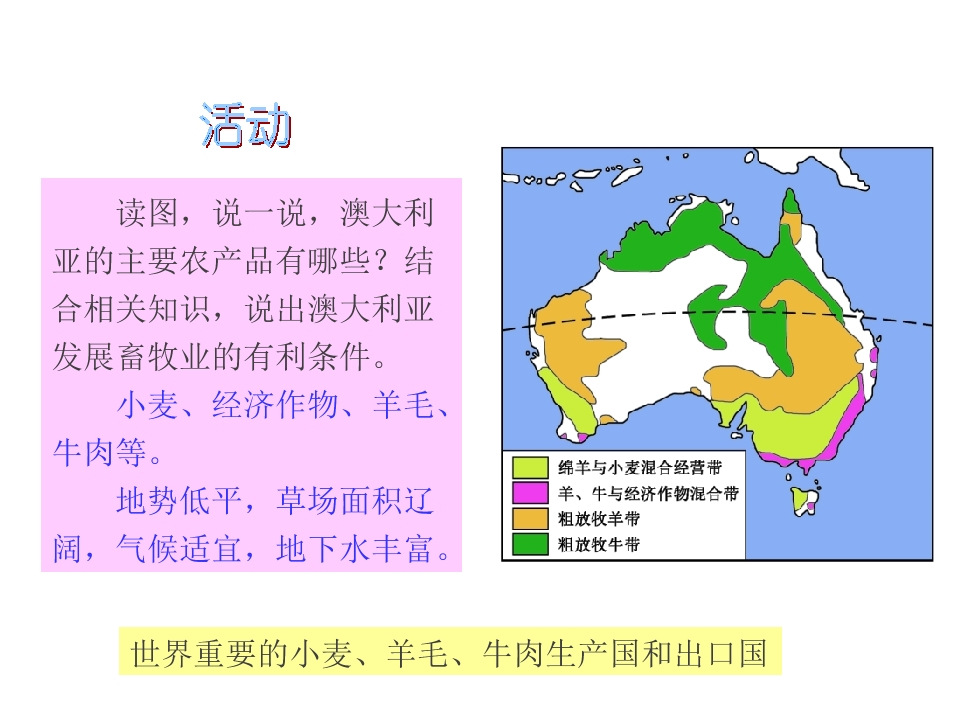 活动

读图，说一说，澳大利亚的主要农产品有哪些？结合相关知识，说出澳大利亚发展畜牧业的有利条件。

小麦、经济作物、羊毛、牛肉等。

地势低平，草场面积辽阔，气候适宜，地下水丰富。

绵羊与小麦混合经营带
羊、牛与经济作物混合带
粗放牧羊带
粗放牧牛带

世界重要的小麦、羊毛、牛肉生产国和出口国